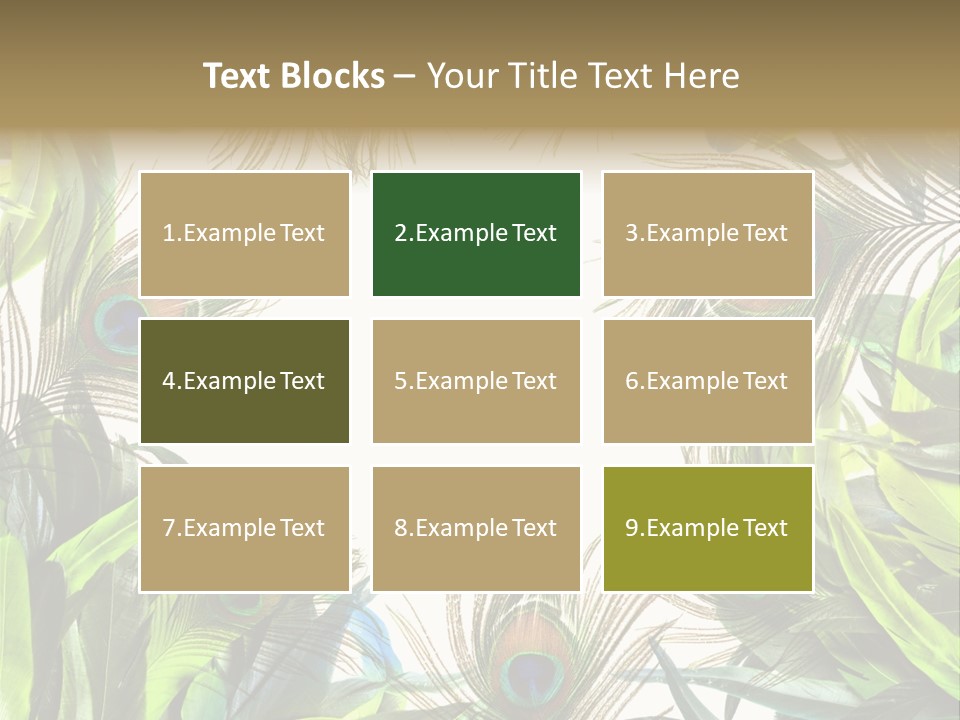 Text Blocks – Your Title Text Here

1.Example Text

2.Example Text

3.Example Text

4.Example Text

5.Example Text

6.Example Text

7.Example Text

8.Example Text

9.Example Text